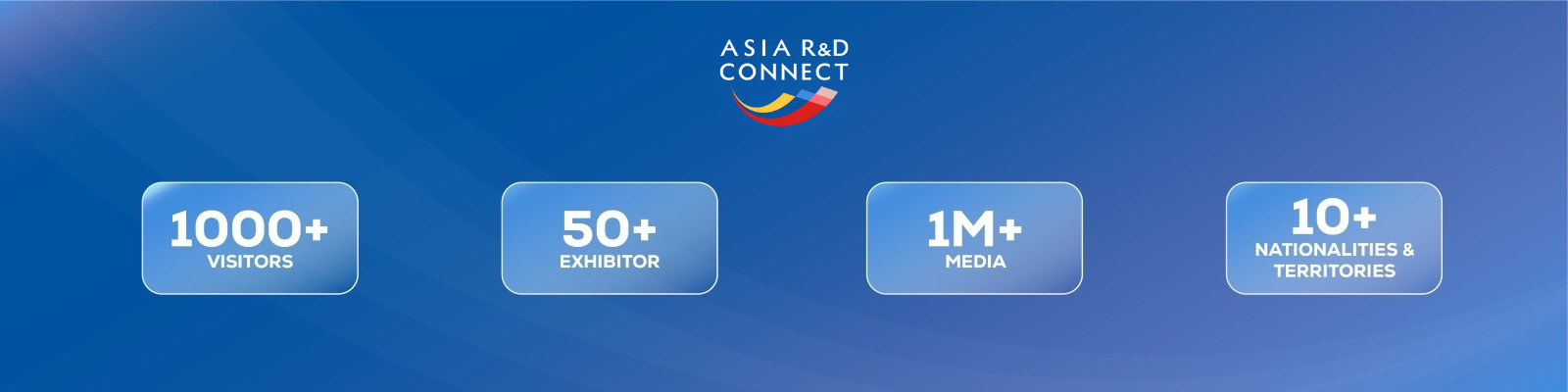 ASIA R&D
CONNECT

1000+
VISITORS

50+
EXHIBITOR

1M+
MEDIA

10+
NATIONALITIES &
TERRITORIES